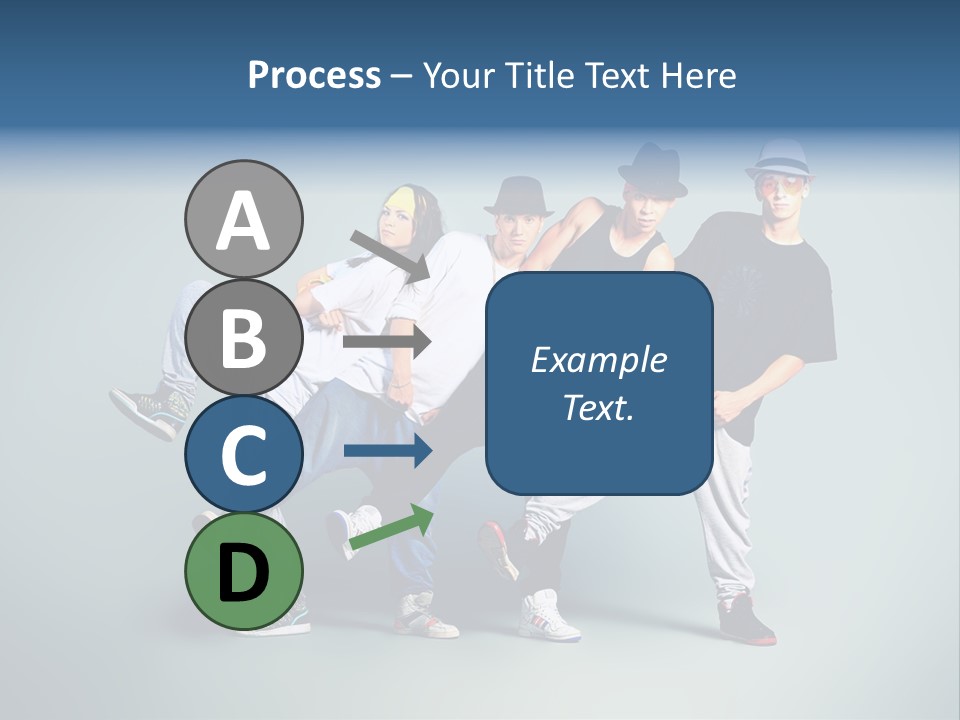 Process – Your Title Text Here

A

B

C

D

Example Text.